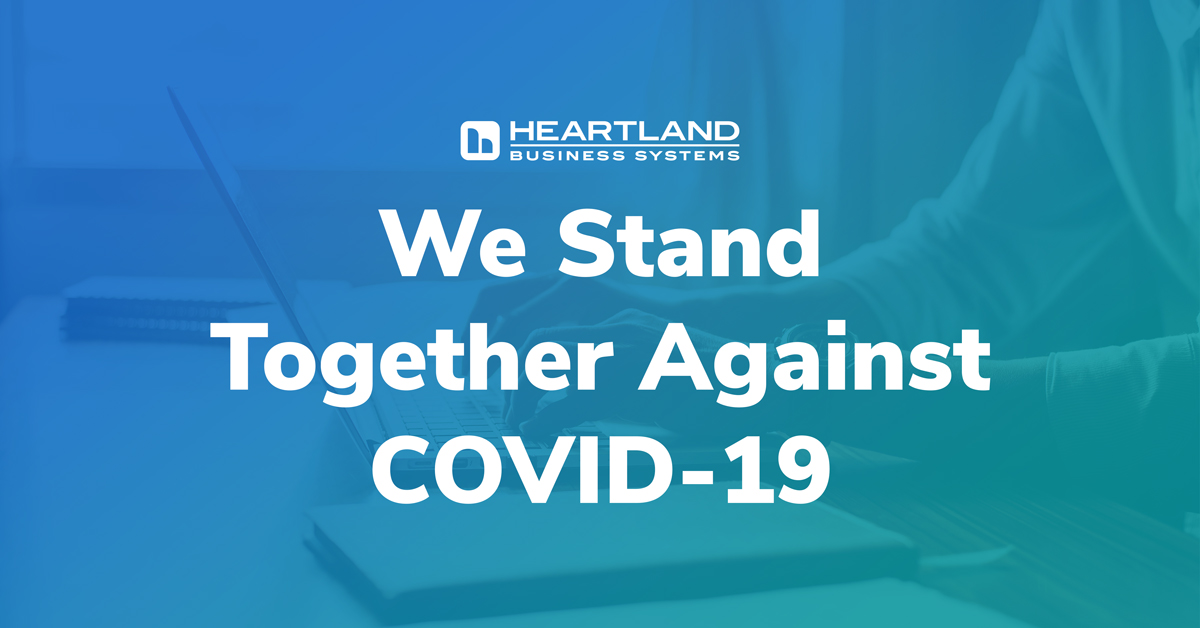 HEARTLAND
BUSINESS SYSTEMS

We Stand Together Against COVID-19